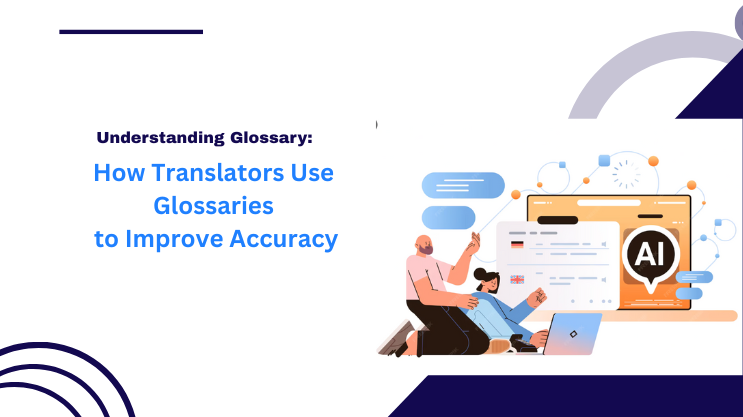 Understanding Glossary:

How Translators Use Glossaries to Improve Accuracy

AI